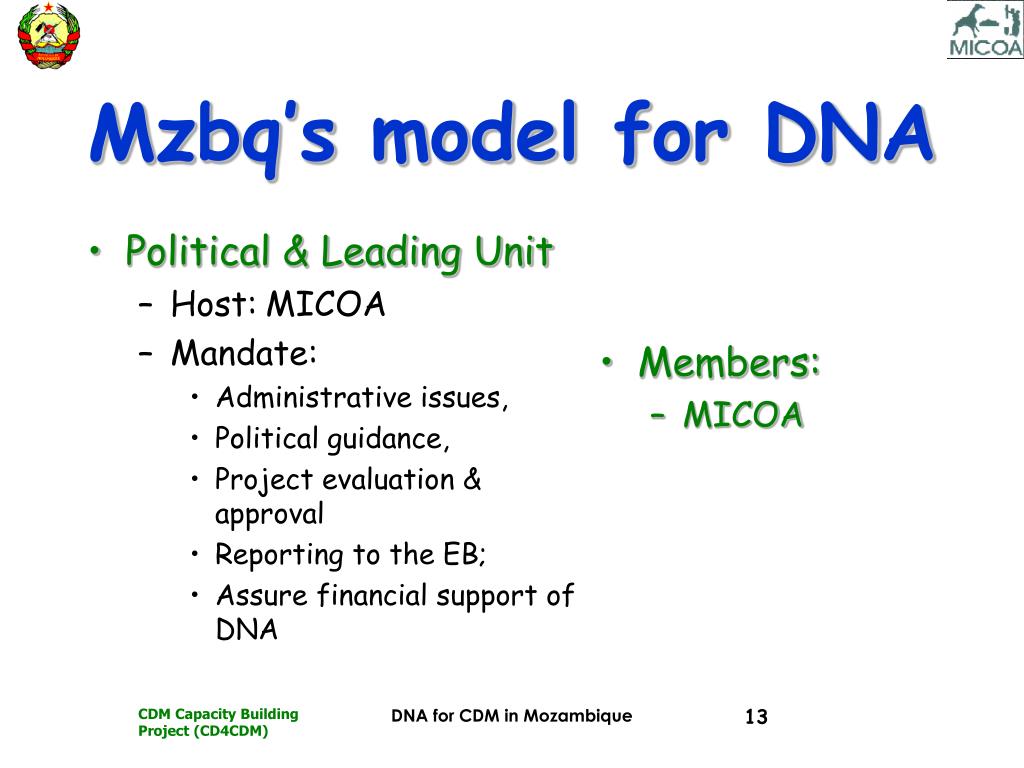 MICOA

Mzbq's model for DNA

• Political & Leading Unit
– Host: MICOA
– Mandate:
• Administrative issues,
• Political guidance,
• Project evaluation & approval
• Reporting to the EB;
• Assure financial support of DNA

• Members:
– MICOA

CDM Capacity Building Project (CD4CDM)

DNA for CDM in Mozambique

13